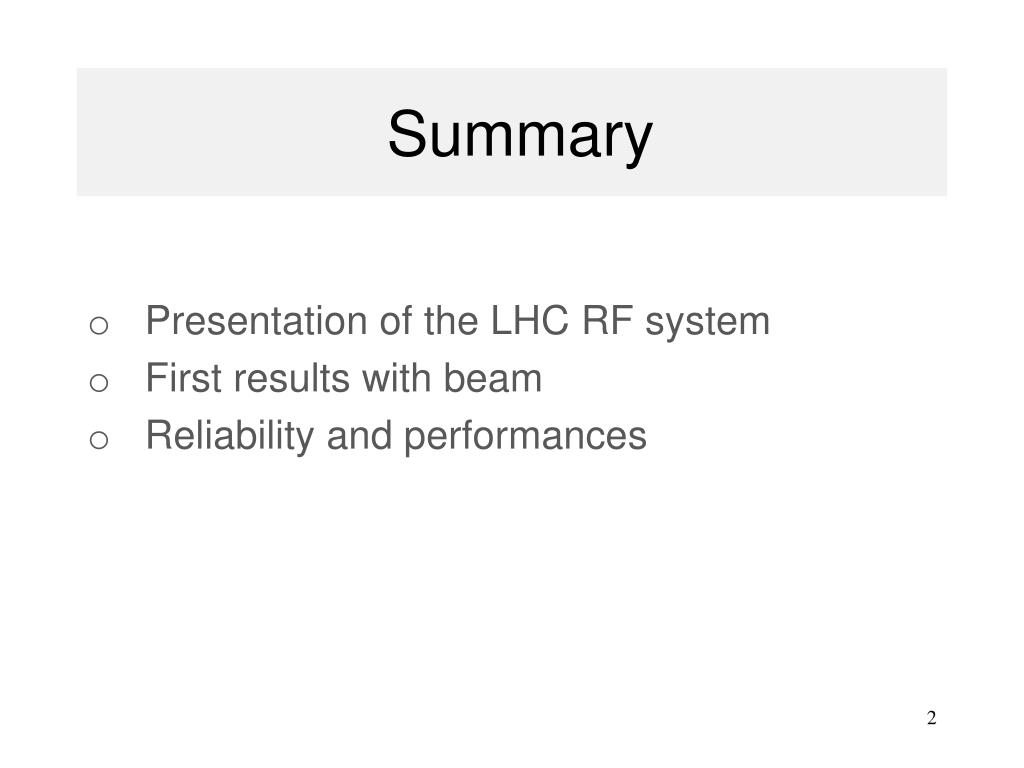 Summary

o Presentation of the LHC RF system
o First results with beam
o Reliability and performances

2